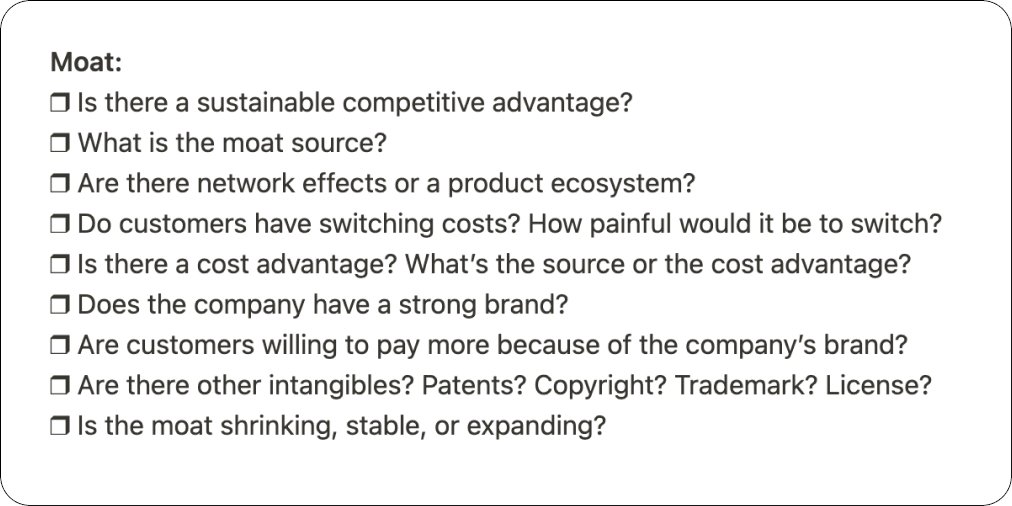 Moat:
☐ Is there a sustainable competitive advantage?
☐ What is the moat source?
☐ Are there network effects or a product ecosystem?
☐ Do customers have switching costs? How painful would it be to switch?
☐ Is there a cost advantage? What's the source or the cost advantage?
☐ Does the company have a strong brand?
☐ Are customers willing to pay more because of the company's brand?
☐ Are there other intangibles? Patents? Copyright? Trademark? License?
☐ Is the moat shrinking, stable, or expanding?